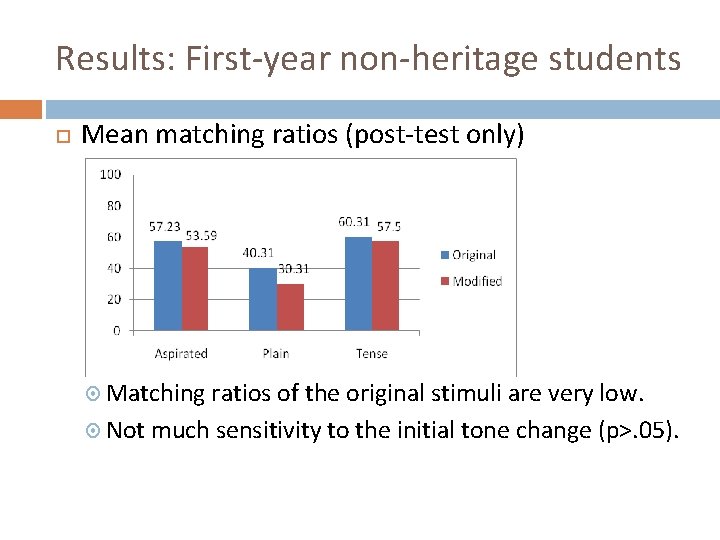 Results: First-year non-heritage students

Mean matching ratios (post-test only)

100
80
60
40
20
0

57.23 53.59
40.31 30.31
60.31 57.5

Aspirated Plain Tense

Original
Modified

Matching ratios of the original stimuli are very low.

Not much sensitivity to the initial tone change (p>.05).